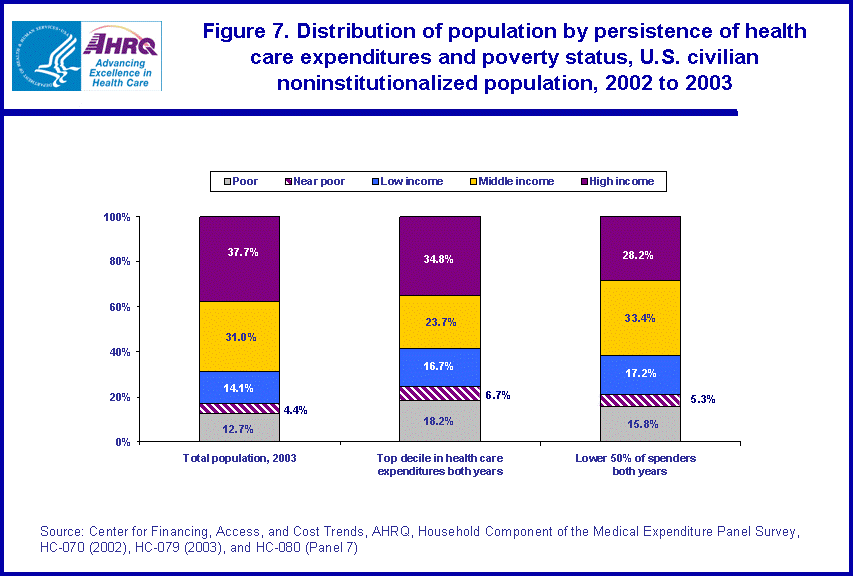 AHRQ
Advancing Excellence in Health Care

Figure 7. Distribution of population by persistence of health care expenditures and poverty status, U.S. civilian noninstitutionalized population, 2002 to 2003

Poor
Near poor
Low income
Middle income
High income

100%
80%
60%
40%
20%
0%

37.7%
31.0%
14.1%
4.4%
12.7%

34.8%
23.7%
16.7%
6.7%
18.2%

28.2%
33.4%
17.2%
5.3%
15.8%

Total population, 2003

Top decile in health care expenditures both years

Lower 50% of spenders both years

Source: Center for Financing, Access, and Cost Trends, AHRQ, Household Component of the Medical Expenditure Panel Survey, HC-070 (2002), HC-079 (2003), and HC-080 (Panel 7)